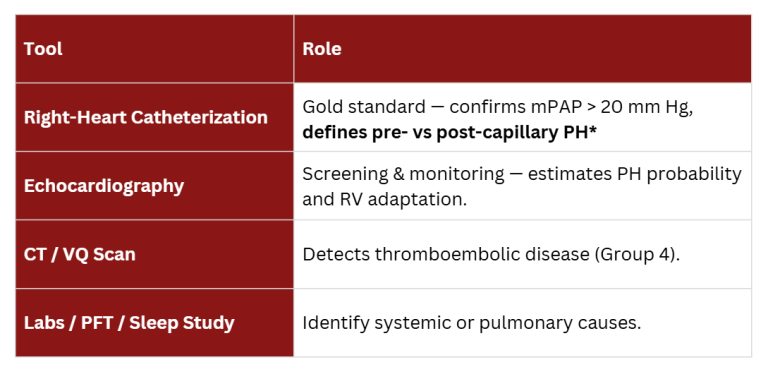 | Tool | Role |
|---|---|
| Right-Heart Catheterization | Gold standard — confirms mPAP > 20 mm Hg, **defines pre- vs post-capillary PH*** |
| Echocardiography | Screening & monitoring — estimates PH probability and RV adaptation. |
| CT / VQ Scan | Detects thromboembolic disease (Group 4). |
| Labs / PFT / Sleep Study | Identify systemic or pulmonary causes. |